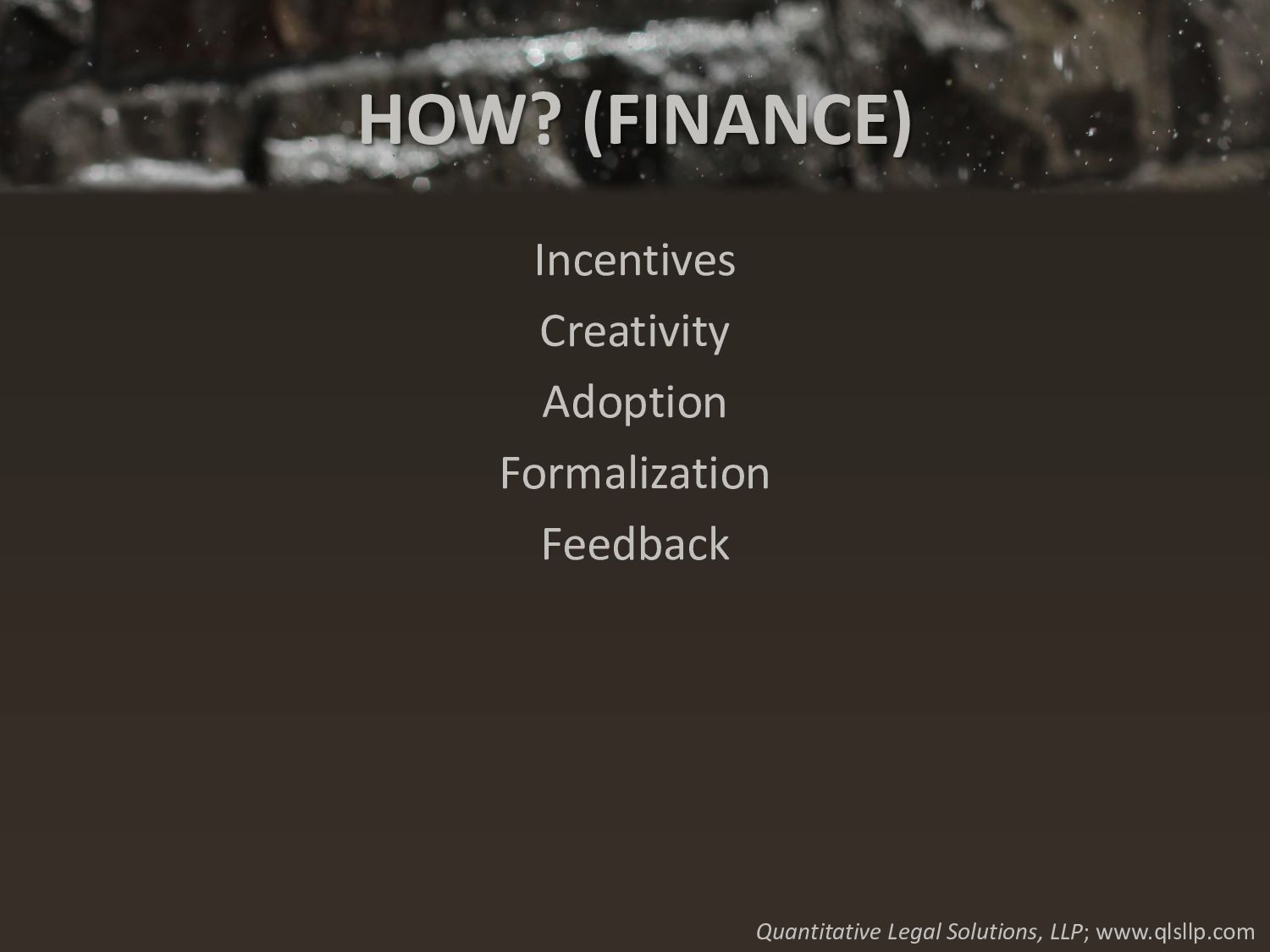 HOW? (FINANCE)

Incentives

Creativity

Adoption

Formalization

Feedback

Quantitative Legal Solutions, LLP; www.qlsllp.com